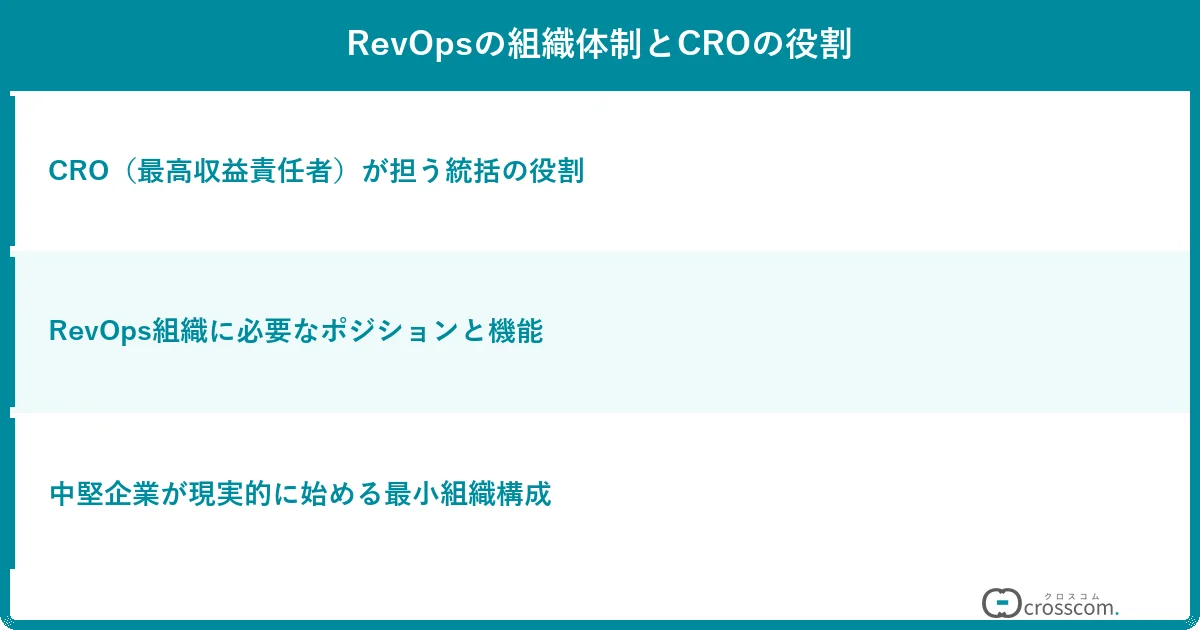 RevOpsの組織体制とCROの役割

CRO（最高収益責任者）が担う統括の役割

RevOps組織に必要なポジションと機能

中堅企業が現実的に始める最小組織構成

クロスコム
crosscom.